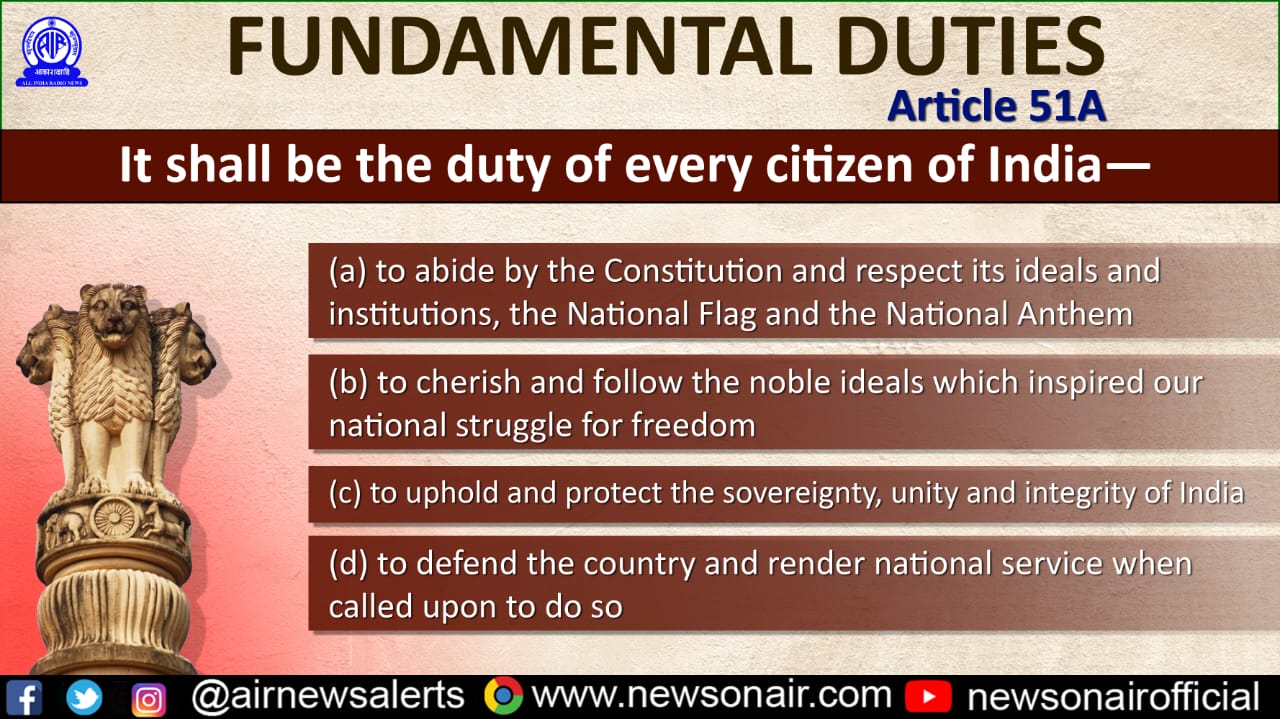 आकाशवाणी
ALL INDIA RADIO NEWS

FUNDAMENTAL DUTIES
Article 51A

It shall be the duty of every citizen of India—

(a) to abide by the Constitution and respect its ideals and institutions, the National Flag and the National Anthem

(b) to cherish and follow the noble ideals which inspired our national struggle for freedom

(c) to uphold and protect the sovereignty, unity and integrity of India

(d) to defend the country and render national service when called upon to do so

@airnewsalerts www.newsonair.com newsonairofficial